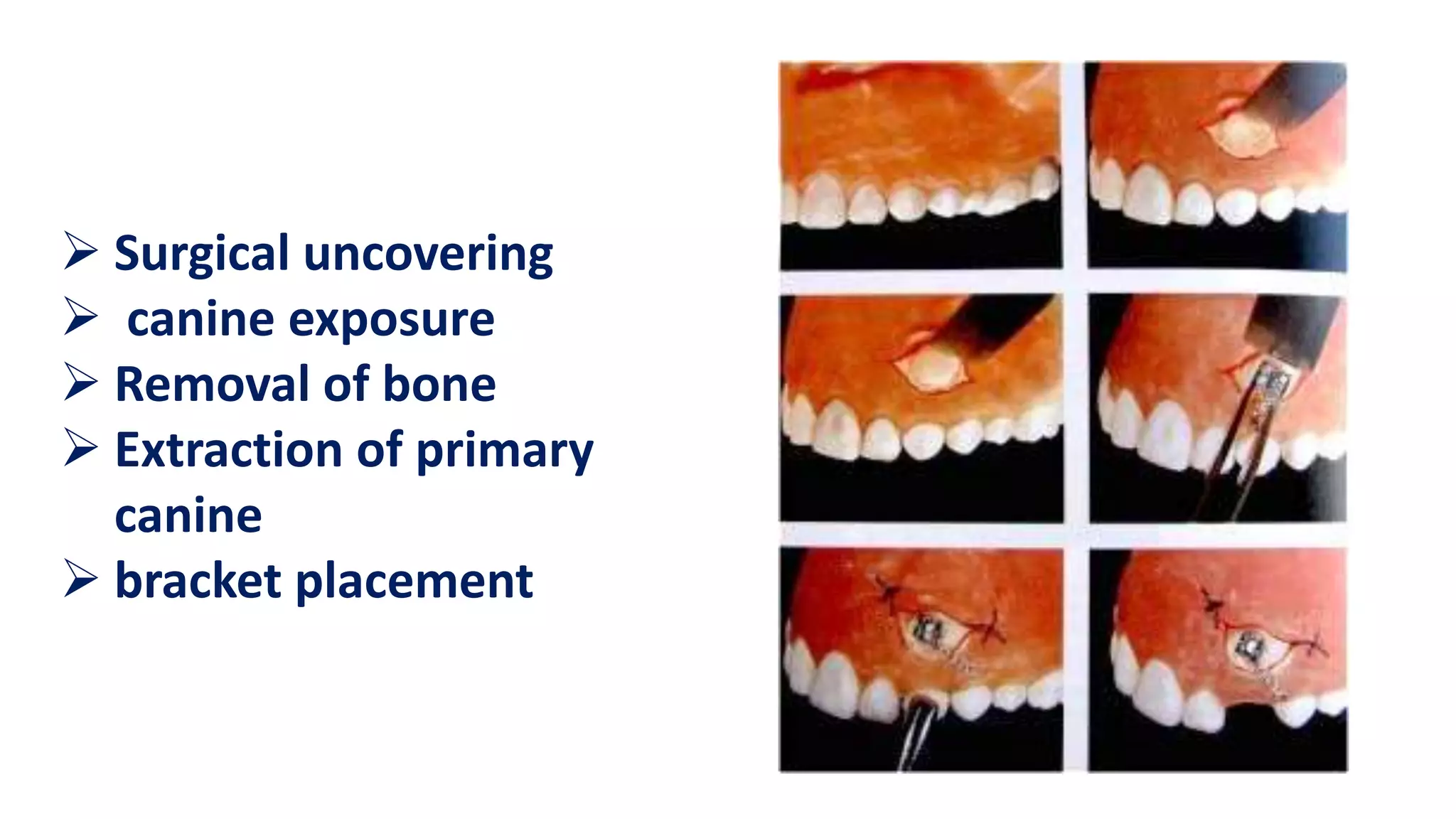 ➢ Surgical uncovering
➢ canine exposure
➢ Removal of bone
➢ Extraction of primary canine
➢ bracket placement